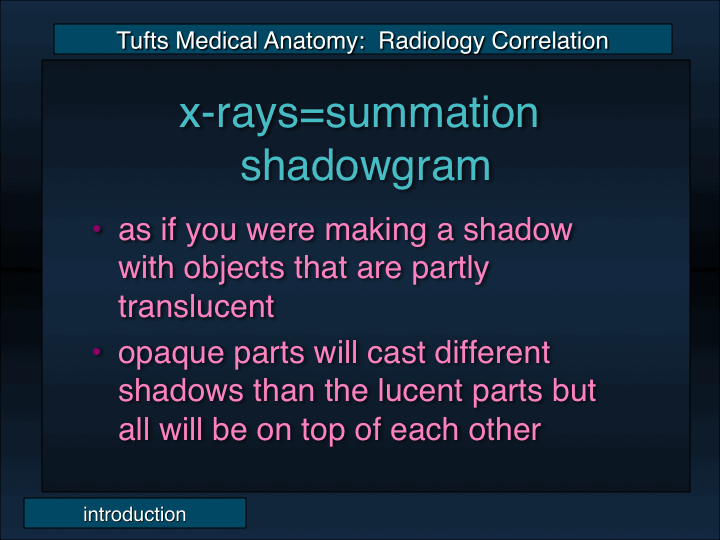 Tufts Medical Anatomy: Radiology Correlation

x-rays=summation shadowgram

• as if you were making a shadow with objects that are partly translucent

• opaque parts will cast different shadows than the lucent parts but all will be on top of each other

introduction